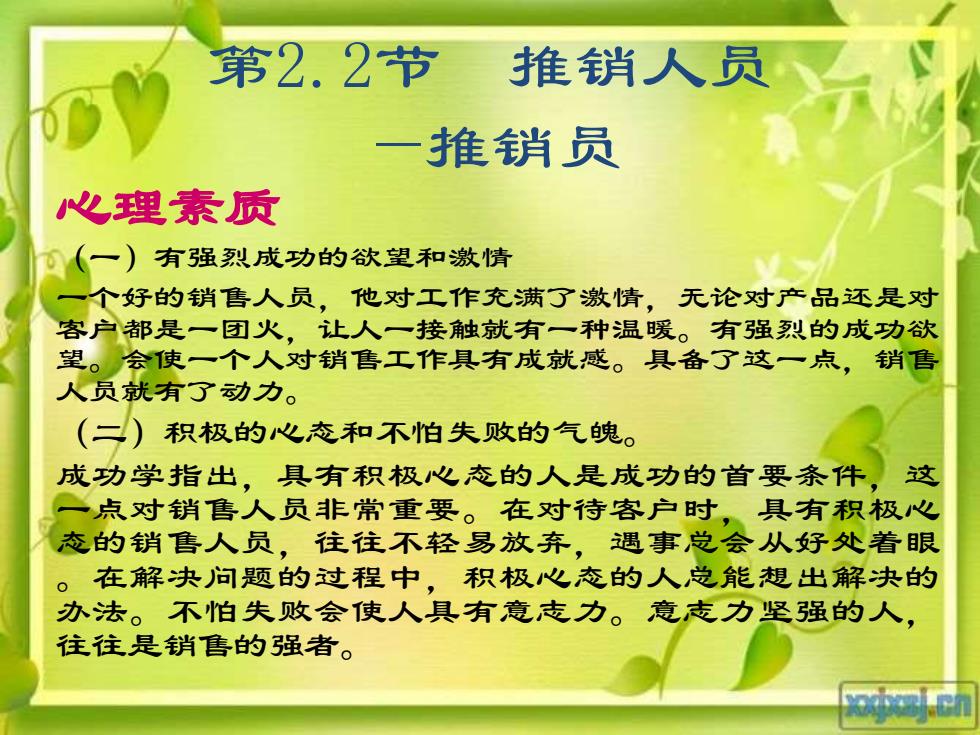 第2.2节　推销人员
—推销员

心理素质

（一）有强烈成功的欲望和激情

一个好的销售人员，他对工作充满了激情，无论对产品还是对客户都是一团火，让人一接触就有一种温暖。有强烈的成功欲望。会使一个人对销售工作具有成就感。具备了这一点，销售人员就有了动力。

（二）积极的心态和不怕失败的气魄。

成功学指出，具有积极心态的人是成功的首要条件，这一点对销售人员非常重要。在对待客户时，具有积极心态的销售人员，往往不轻易放弃，遇事总会从好处着眼。在解决问题的过程中，积极心态的人总能想出解决的办法。不怕失败会使人具有意志力。意志力坚强的人，往往是销售的强者。

xxjxsj.cn